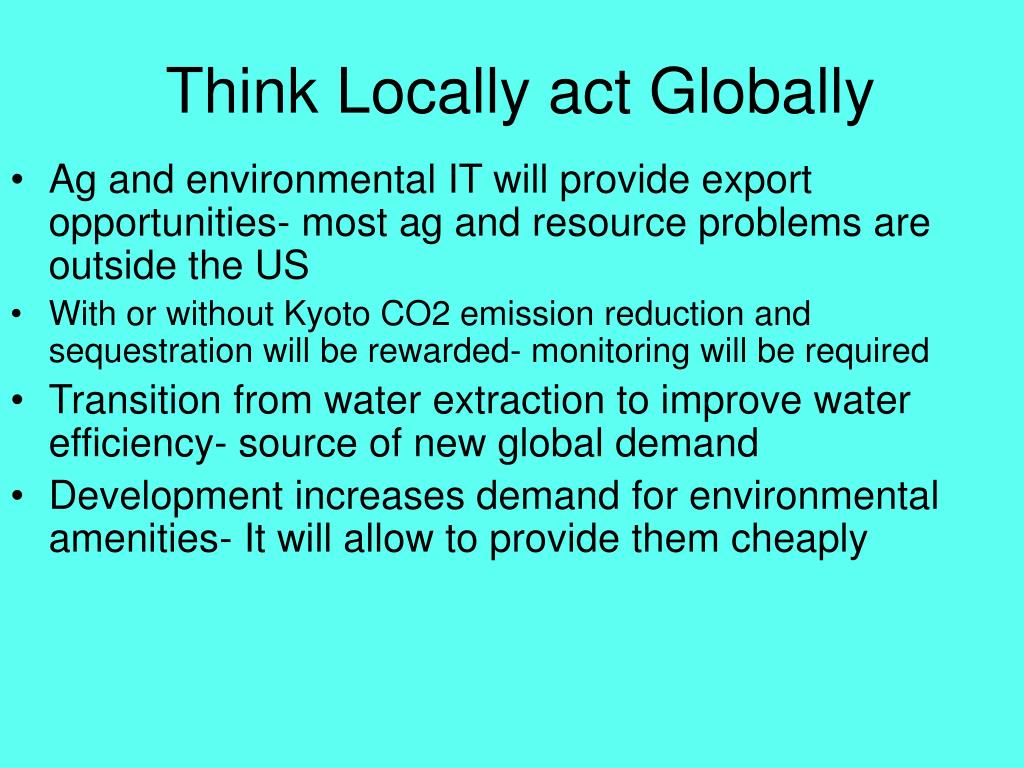 Think Locally act Globally

• Ag and environmental IT will provide export opportunities- most ag and resource problems are outside the US
• With or without Kyoto CO2 emission reduction and sequestration will be rewarded- monitoring will be required
• Transition from water extraction to improve water efficiency- source of new global demand
• Development increases demand for environmental amenities- It will allow to provide them cheaply